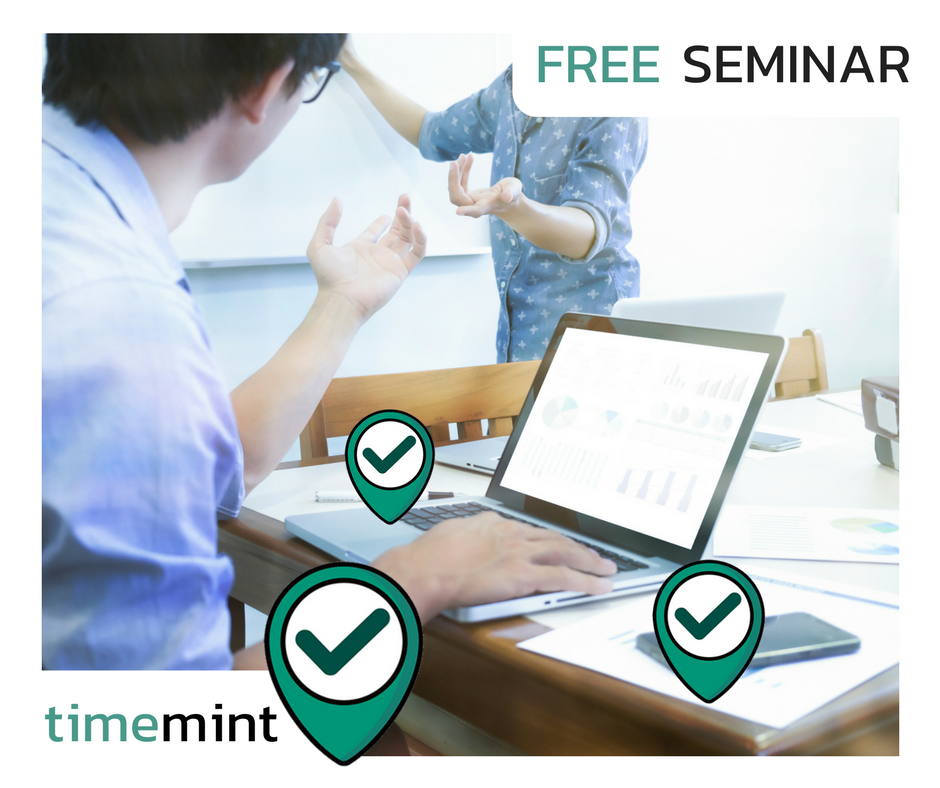 FREE SEMINAR

timemint